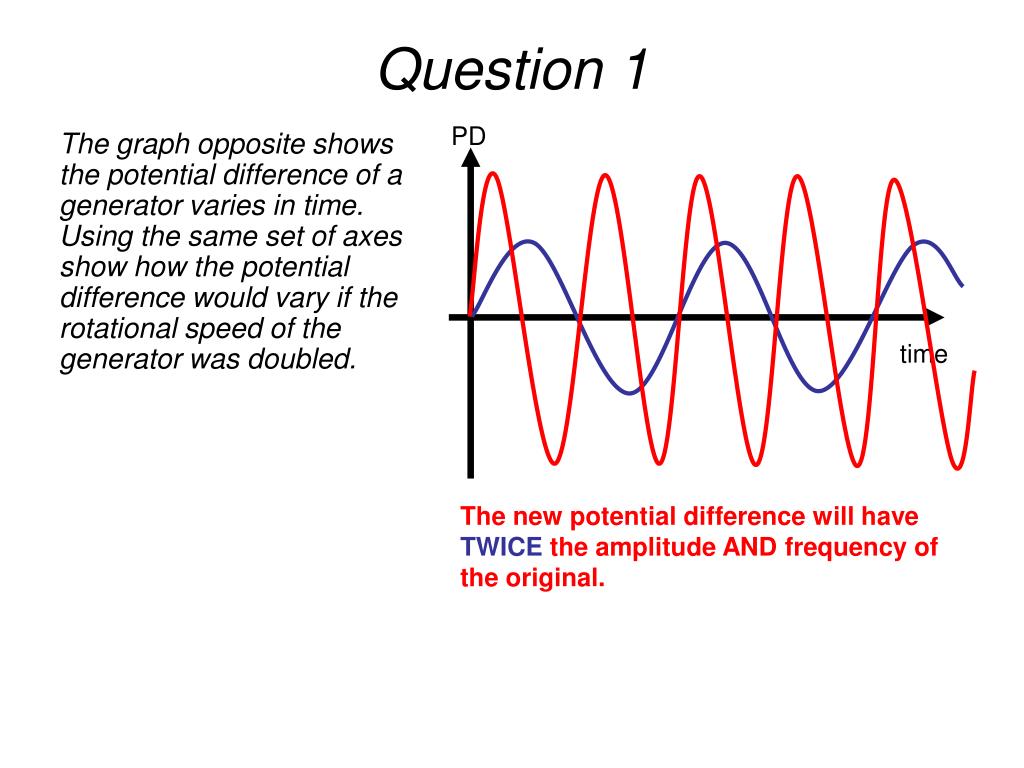 Question 1

The graph opposite shows the potential difference of a generator varies in time. Using the same set of axes show how the potential difference would vary if the rotational speed of the generator was doubled.

PD

time

The new potential difference will have TWICE the amplitude AND frequency of the original.